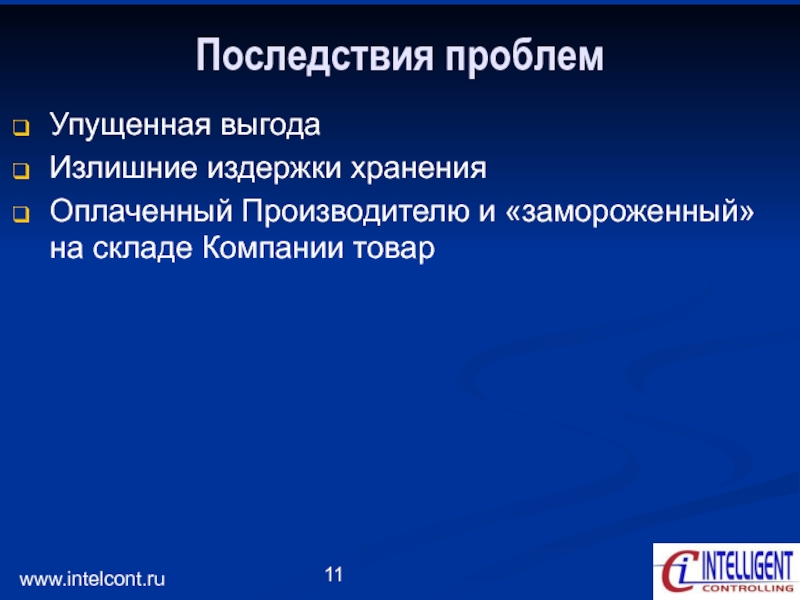 Последствия проблем

Упущенная выгода

Излишние издержки хранения

Оплаченный Производителю и «замороженный» на складе Компании товар

www.intelcont.ru

11

Ci INTELLIGENT CONTROLLING